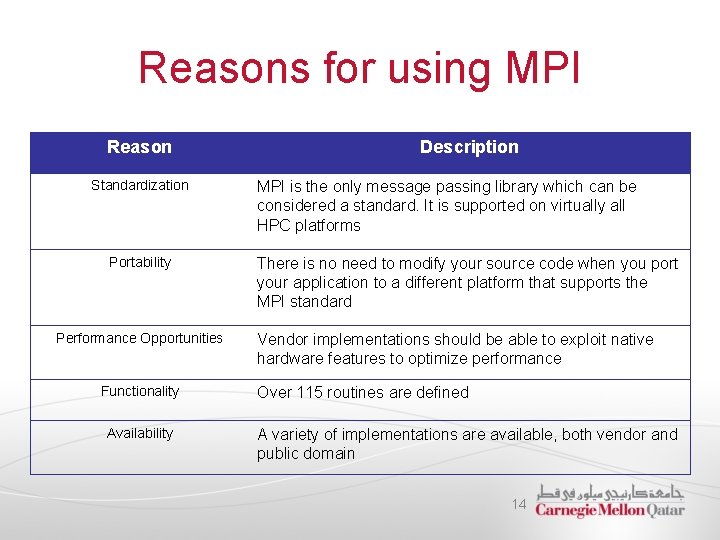 Reasons for using MPI

| Reason | Description |
|---|---|
| Standardization | MPI is the only message passing library which can be considered a standard. It is supported on virtually all HPC platforms |
| Portability | There is no need to modify your source code when you port your application to a different platform that supports the MPI standard |
| Performance Opportunities | Vendor implementations should be able to exploit native hardware features to optimize performance |
| Functionality | Over 115 routines are defined |
| Availability | A variety of implementations are available, both vendor and public domain |

14

جامعة كارنيجي ميلون في قطر
Carnegie Mellon Qatar